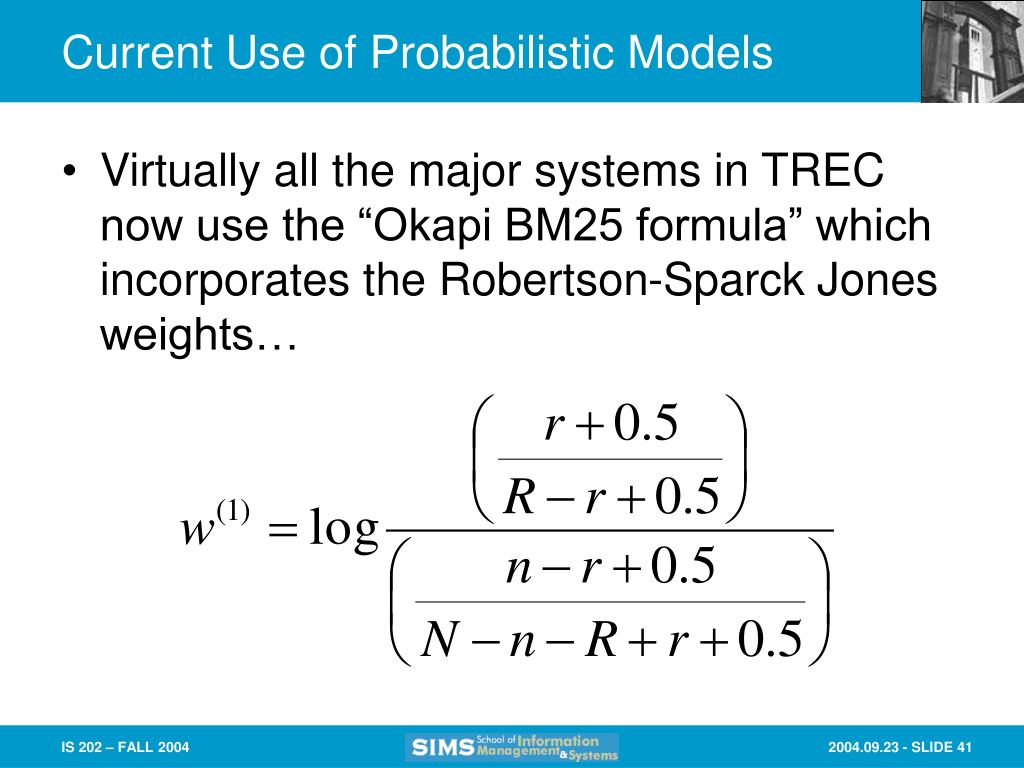 Current Use of Probabilistic Models

• Virtually all the major systems in TREC now use the “Okapi BM25 formula” which incorporates the Robertson-Sparck Jones weights…

$w^{(1)} = \log \frac{\left(\frac{r+0.5}{R-r+0.5}\right)}{\left(\frac{n-r+0.5}{N-n-R+r+0.5}\right)}$

IS 202 – FALL 2004

SIMS School of Information Management & Systems

2004.09.23 - SLIDE 41